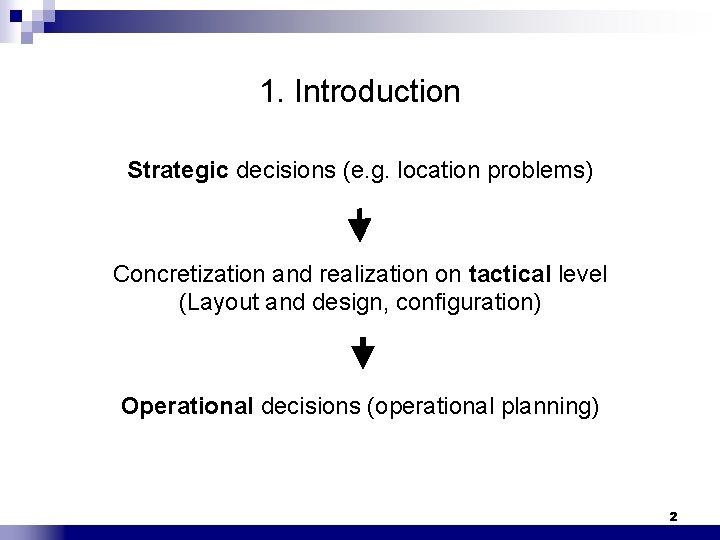 1. Introduction

Strategic decisions (e.g. location problems)

Concretization and realization on tactical level (Layout and design, configuration)

Operational decisions (operational planning)

2